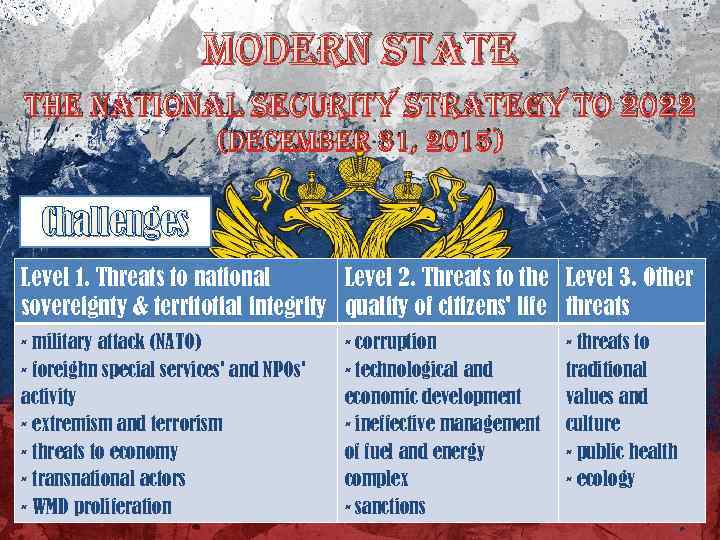 MODERN STATE

THE NATIONAL SECURITY STRATEGY TO 2022 (DECEMBER 31, 2015)

Challenges

| Level 1. Threats to national sovereignty & territotial integrity | Level 2. Threats to the quality of citizens' life | Level 3. Other threats |
|---|---|---|
| × military attack (NATO) × foreighn special services' and NPOs' activity × extremism and terrorism × threats to economy × transnational actors × WMD proliferation | × corruption × technological and economic development × ineffective management of fuel and energy complex × sanctions | × threats to traditional values and culture × public health × ecology |